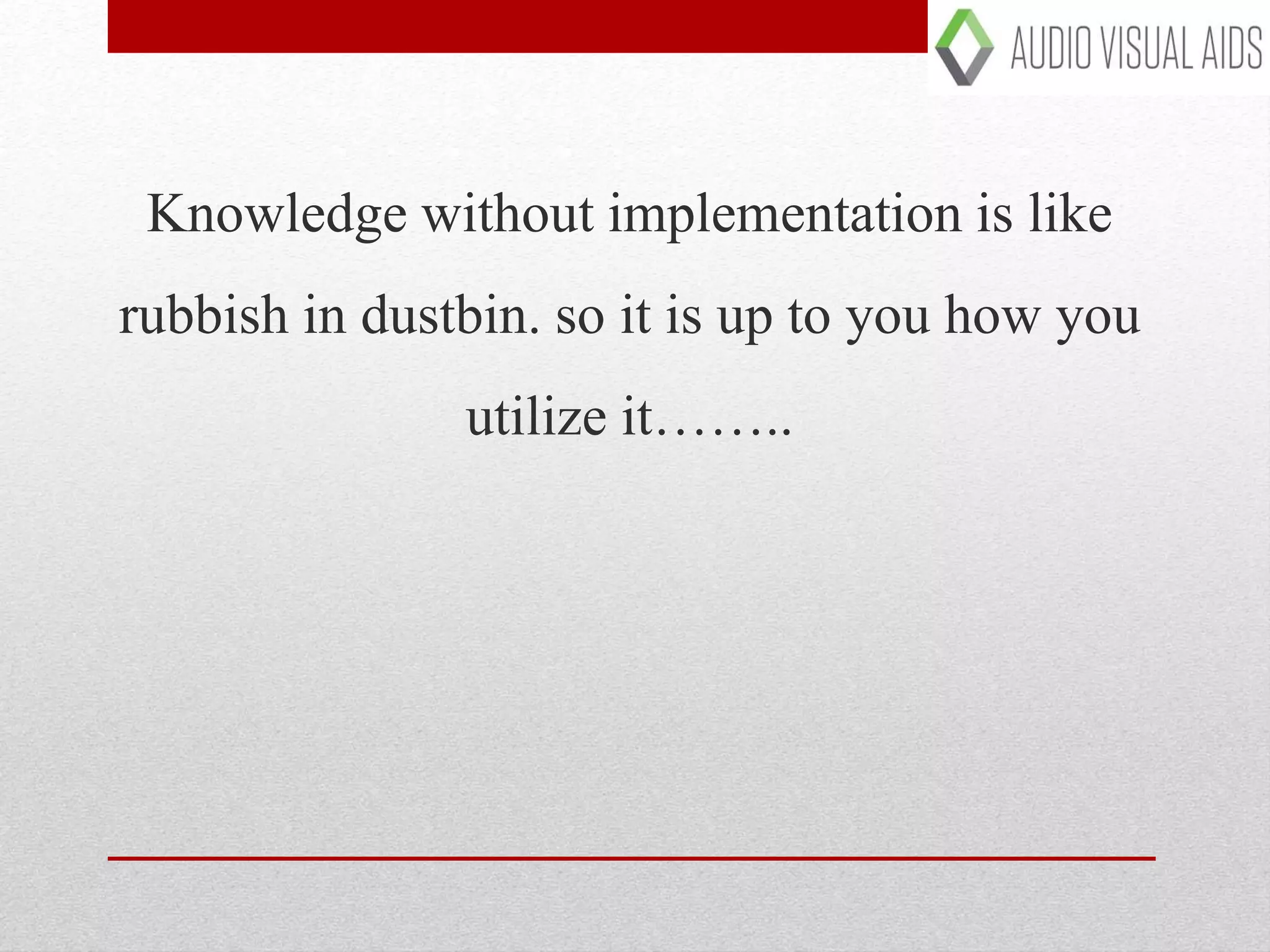 AUDIO VISUAL AIDS

Knowledge without implementation is like rubbish in dustbin. so it is up to you how you utilize it……..